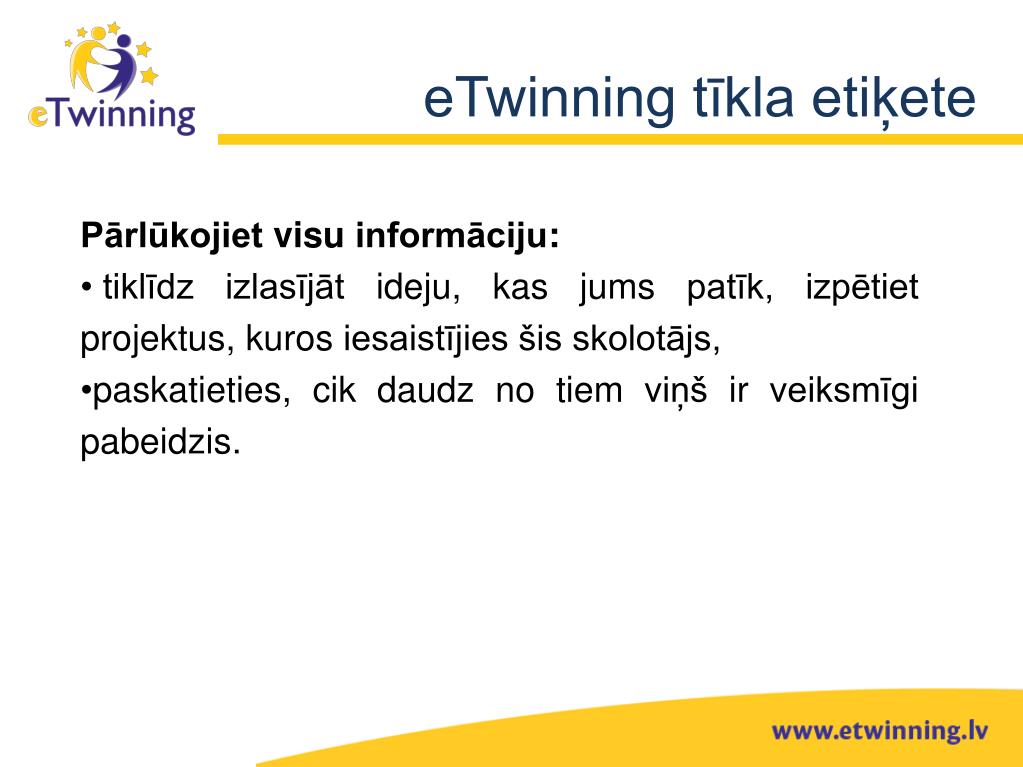 eTwinning

eTwinning tīkla etiķete

**Pārlūkojiet visu informāciju:**
• tiklīdz izlasījāt ideju, kas jums patīk, izpētiet projektus, kuros iesaistījies šis skolotājs,
•paskatieties, cik daudz no tiem viņš ir veiksmīgi pabeidzis.

www.etwinning.lv